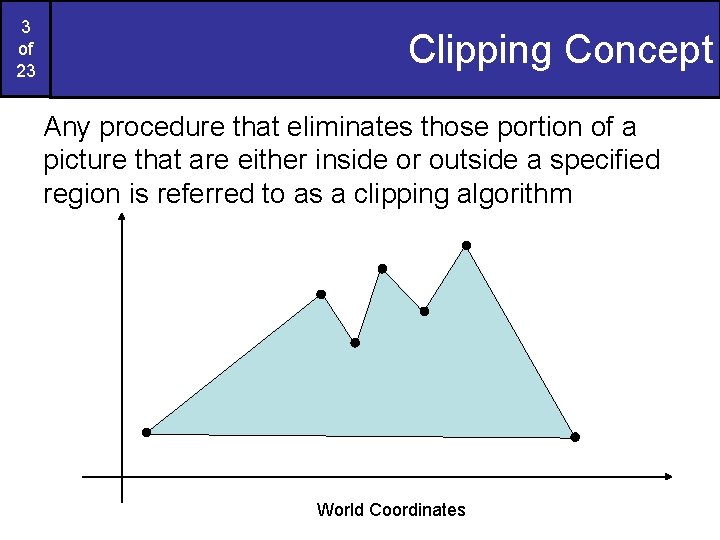 3
of
23

Clipping Concept

Any procedure that eliminates those portion of a picture that are either inside or outside a specified region is referred to as a clipping algorithm

World Coordinates